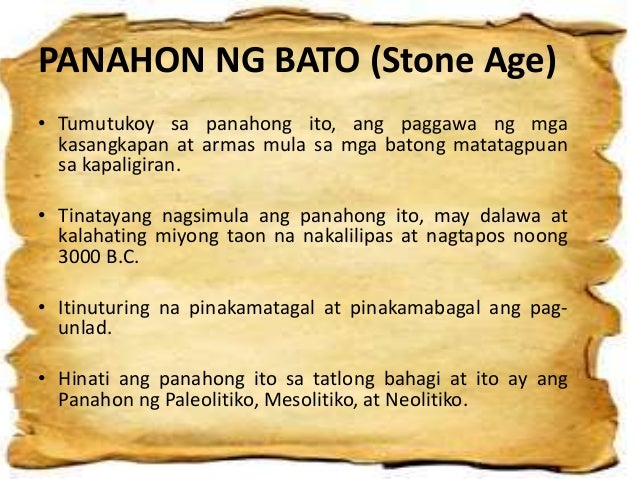 PANAHON NG BATO (Stone Age)

• Tumutukoy sa panahong ito, ang paggawa ng mga kasangkapan at armas mula sa mga batong matatagpuan sa kapaligiran.

• Tinatayang nagsimula ang panahong ito, may dalawa at kalahating miyong taon na nakalilipas at nagtapos noong 3000 B.C.

• Itinuturing na pinakamatagal at pinakamabagal ang pag-unlad.

• Hinati ang panahong ito sa tatlong bahagi at ito ay ang Panahon ng Paleolitiko, Mesolitiko, at Neolitiko.